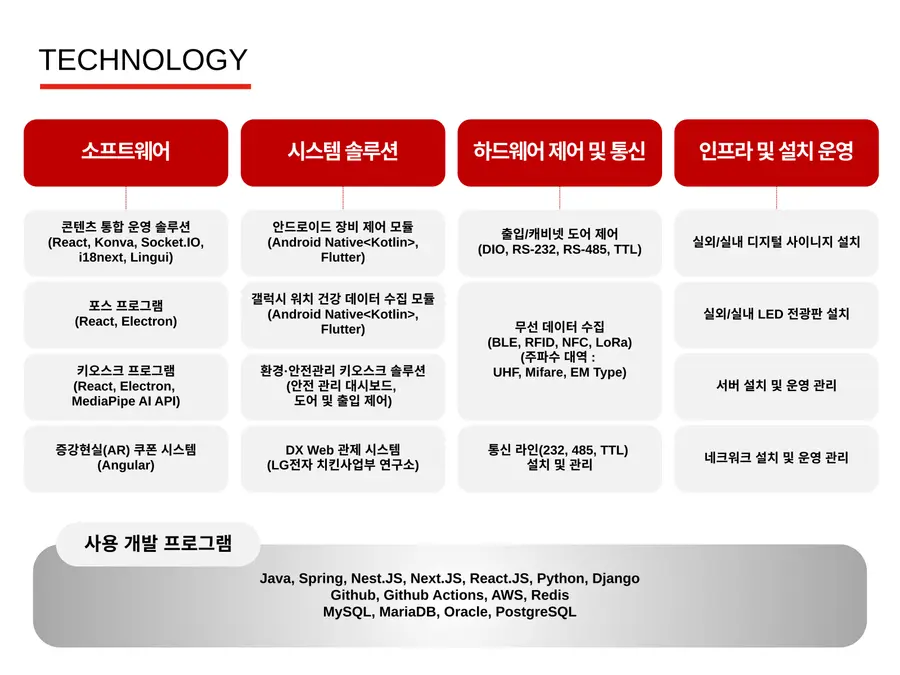 TECHNOLOGY

소프트웨어

콘텐츠 통합 운영 솔루션 (React, Konva, Socket.IO, i18next, Lingui)

포스 프로그램 (React, Electron)

키오스크 프로그램 (React, Electron, MediaPipe AI API)

증강현실(AR) 쿠폰 시스템 (Angular)

시스템 솔루션

안드로이드 장비 제어 모듈 (Android Native<Kotlin>, Flutter)

갤럭시 워치 건강 데이터 수집 모듈 (Android Native<Kotlin>, Flutter)

환경·안전관리 키오스크 솔루션 (안전 관리 대시보드, 도어 및 출입 제어)

DX Web 관제 시스템 (LG전자 치킨사업부 연구소)

하드웨어 제어 및 통신

출입/캐비넷 도어 제어 (DIO, RS-232, RS-485, TTL)

무선 데이터 수집 (BLE, RFID, NFC, LoRa) (주파수 대역 : UHF, Mifare, EM Type)

통신 라인(232, 485, TTL) 설치 및 관리

인프라 및 설치 운영

실외/실내 디지털 사이니지 설치

실외/실내 LED 전광판 설치

서버 설치 및 운영 관리

네크워크 설치 및 운영 관리

사용 개발 프로그램

Java, Spring, Nest.JS, Next.JS, React.JS, Python, Django
Github, Github Actions, AWS, Redis
MySQL, MariaDB, Oracle, PostgreSQL